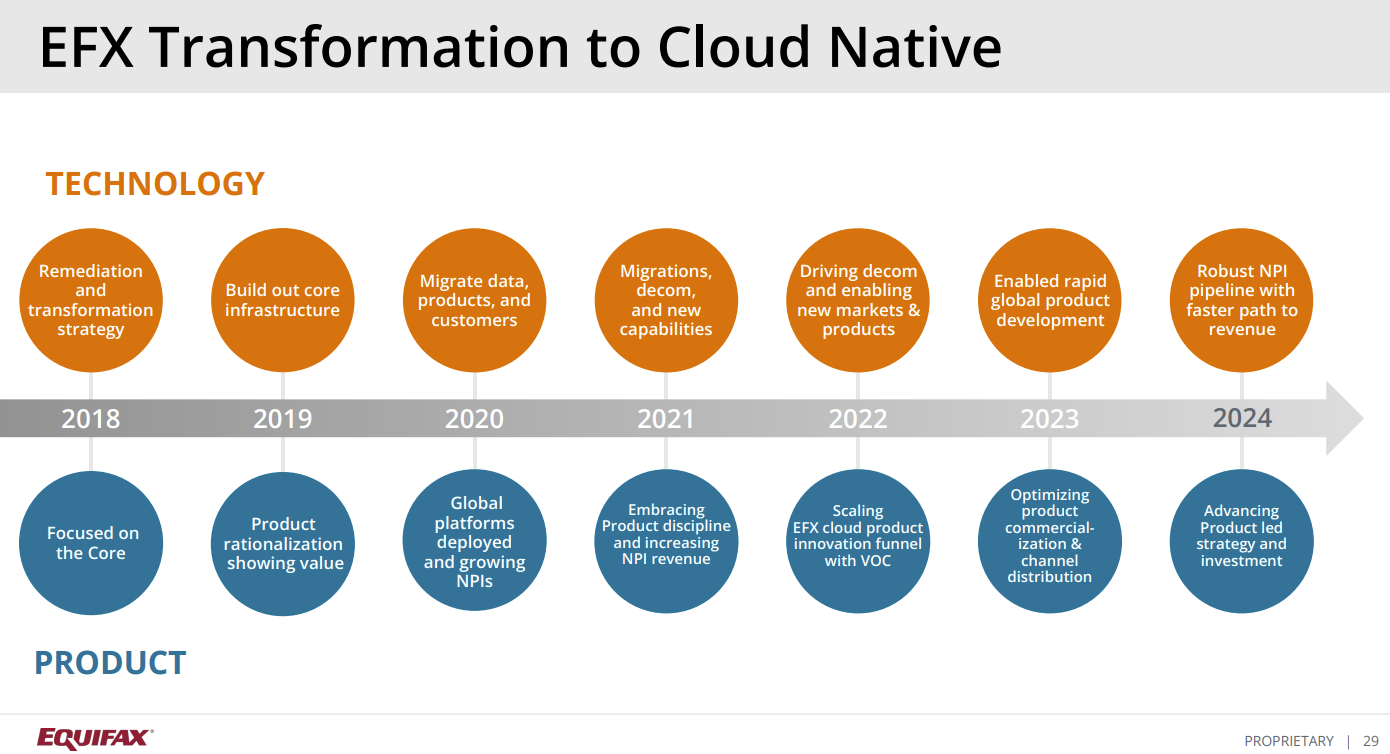 EFX Transformation to Cloud Native

TECHNOLOGY

Remediation and transformation strategy

Build out core infrastructure

Migrate data, products, and customers

Migrations, decom, and new capabilities

Driving decom and enabling new markets & products

Enabled rapid global product development

Robust NPI pipeline with faster path to revenue

2018 2019 2020 2021 2022 2023 2024

Focused on the Core

Product rationalization showing value

Global platforms deployed and growing NPIs

Embracing Product discipline and increasing NPI revenue

Scaling EFX cloud product innovation funnel with VOC

Optimizing product commercialization & channel distribution

Advancing Product led strategy and investment

PRODUCT

EQUIFAX

PROPRIETARY | 29